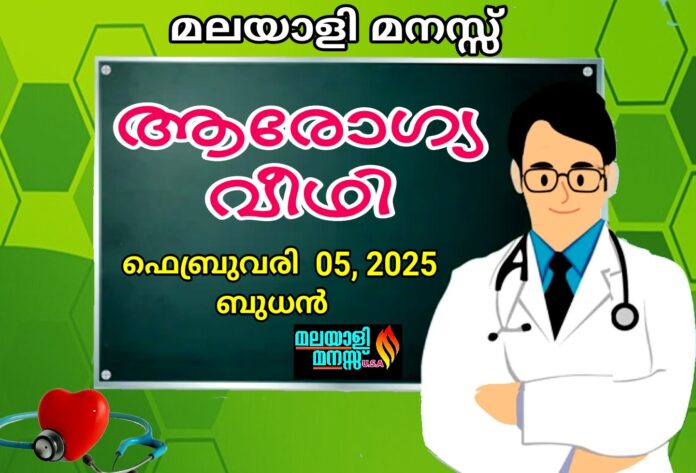 മലയാളി മനസ്സ്

ആരോഗ്യ വീഥി

ഫെബ്രുവരി 05, 2025
ബുധൻ

മലയാളി മനസ്സ് U.S.A